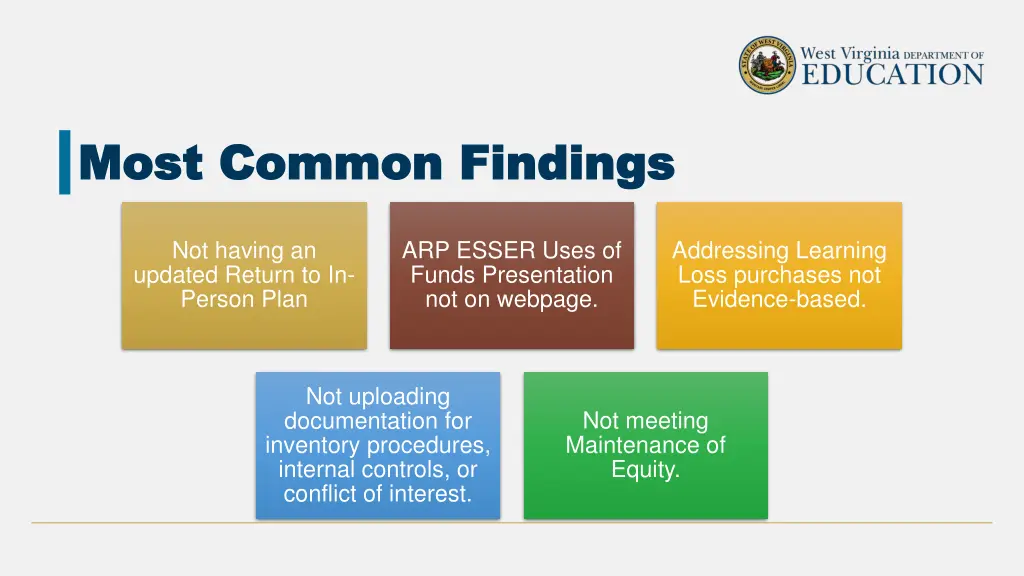 STATE OF WEST VIRGINIA

West Virginia DEPARTMENT OF EDUCATION

Most Common Findings

Not having an updated Return to In-Person Plan

ARP ESSER Uses of Funds Presentation not on webpage.

Addressing Learning Loss purchases not Evidence-based.

Not uploading documentation for inventory procedures, internal controls, or conflict of interest.

Not meeting Maintenance of Equity.